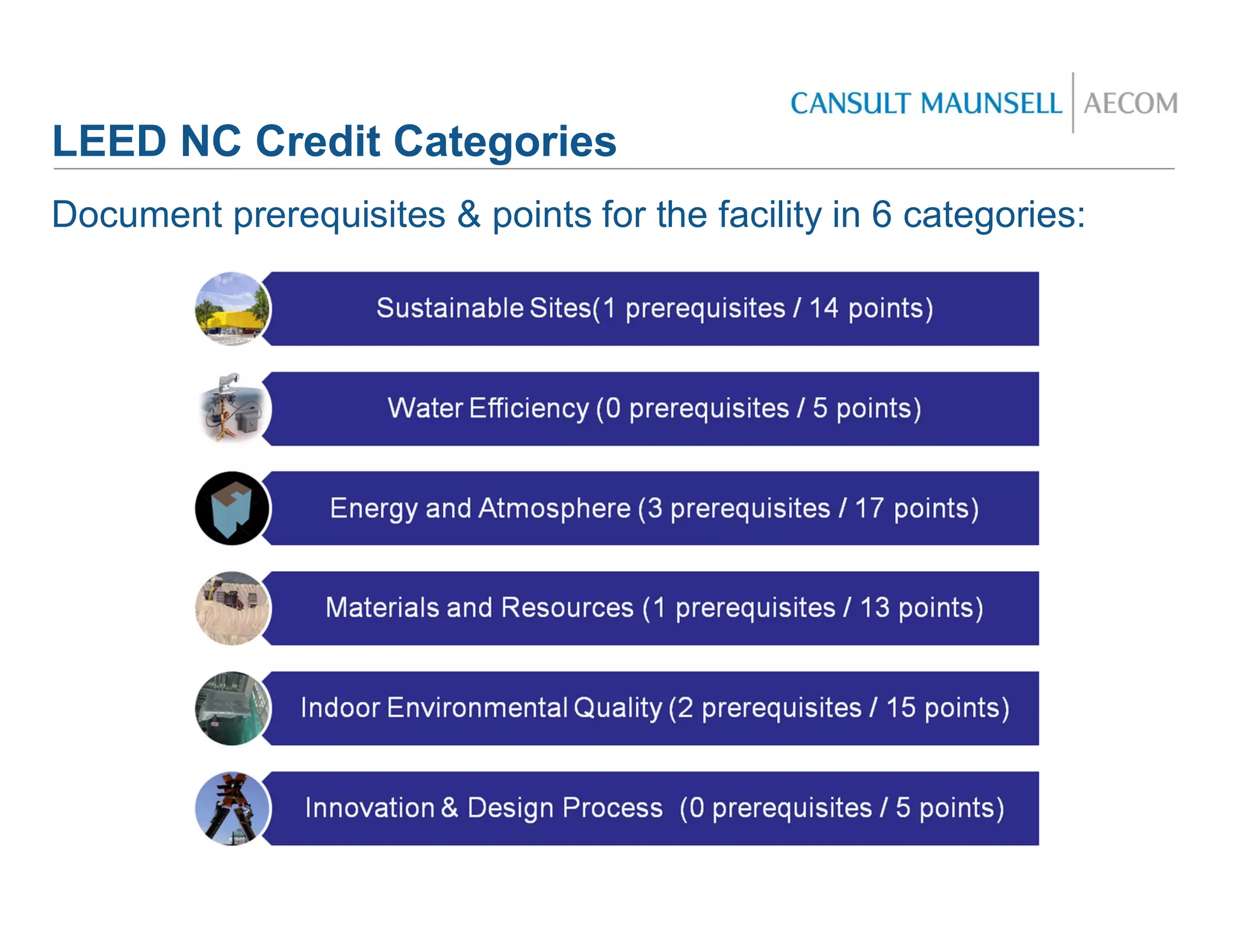 CANSULT MAUNSELL | AECOM

LEED NC Credit Categories

Document prerequisites & points for the facility in 6 categories:

Sustainable Sites(1 prerequisites / 14 points)

Water Efficiency (0 prerequisites / 5 points)

Energy and Atmosphere (3 prerequisites / 17 points)

Materials and Resources (1 prerequisites / 13 points)

Indoor Environmental Quality (2 prerequisites / 15 points)

Innovation & Design Process (0 prerequisites / 5 points)